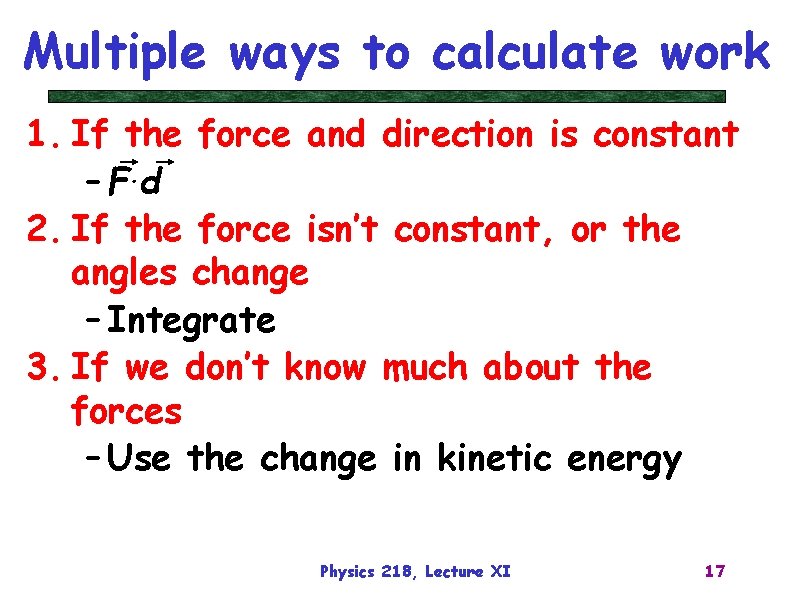 Multiple ways to calculate work

1. If the force and direction is constant
   – $\vec{F} \cdot \vec{d}$
2. If the force isn't constant, or the angles change
   – Integrate
3. If we don't know much about the forces
   – Use the change in kinetic energy

Physics 218, Lecture XI

17